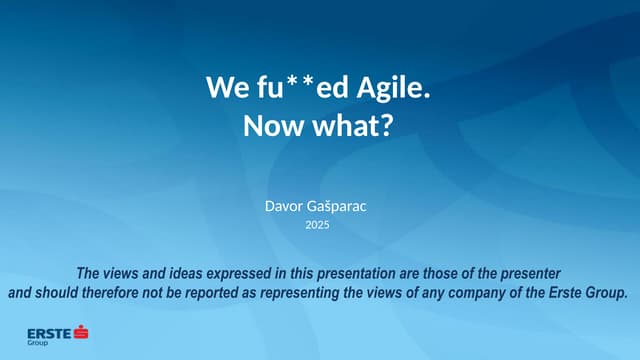 We fu**ed Agile.
Now what?

Davor Gašparac
2025

The views and ideas expressed in this presentation are those of the presenter and should therefore not be reported as representing the views of any company of the Erste Group.

ERSTE
Group